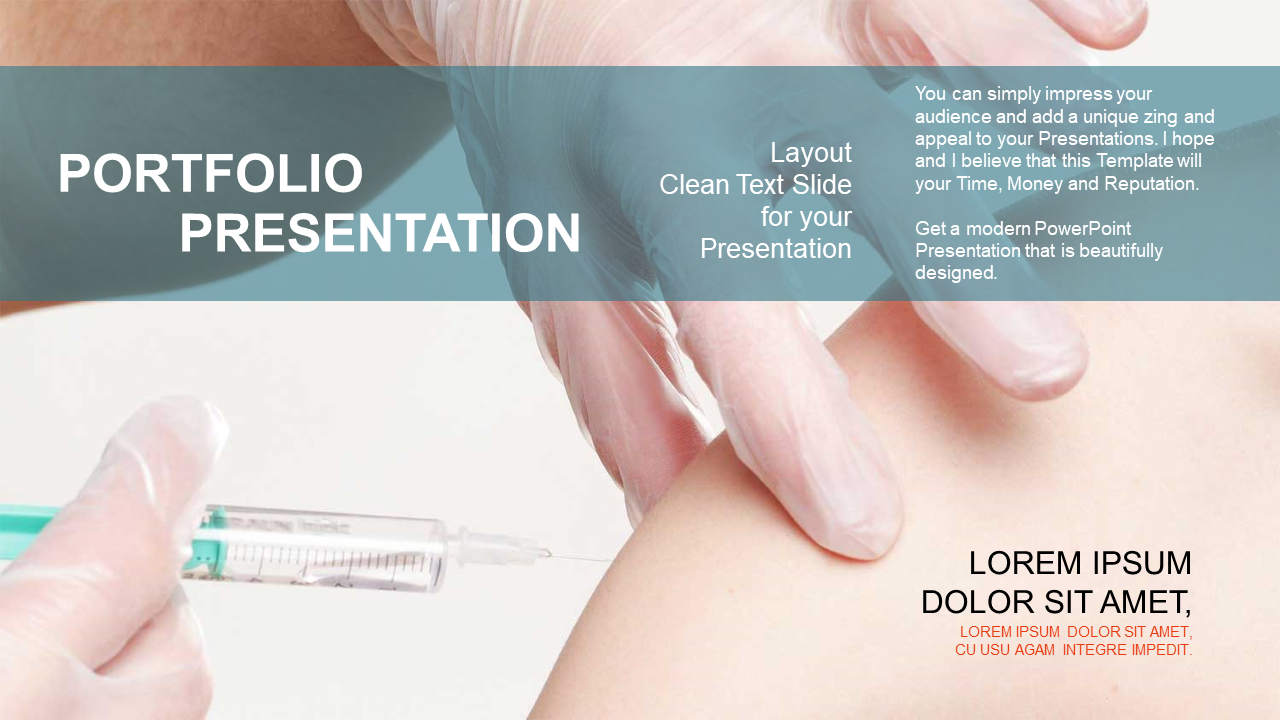 PORTFOLIO PRESENTATION

Layout Clean Text Slide for your Presentation

You can simply impress your audience and add a unique zing and appeal to your Presentations. I hope and I believe that this Template will your Time, Money and Reputation.

Get a modern PowerPoint Presentation that is beautifully designed.

LOREM IPSUM DOLOR SIT AMET,

LOREM IPSUM DOLOR SIT AMET, CU USU AGAM INTEGRE IMPEDIT.